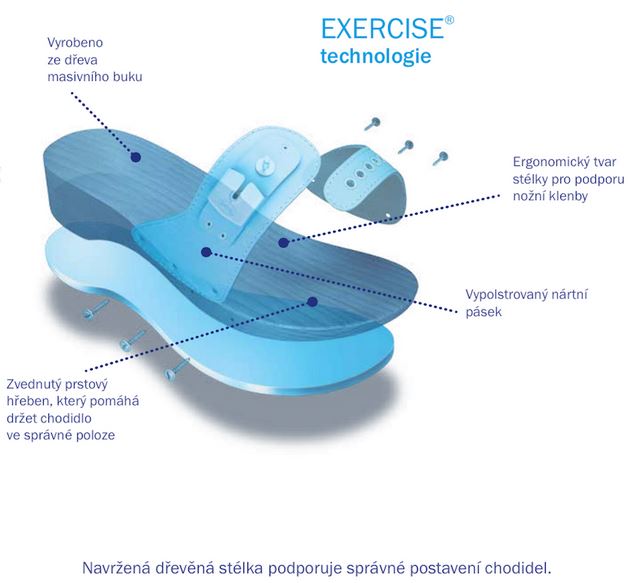 EXERCISE®
technologie

Vyrobeno ze dřeva masivního buku

Ergonomický tvar stélky pro podporu nožní klenby

Vypolstrovaný nártní pásek

Zvednutý prstový hřeben, který pomáhá držet chodidlo ve správné poloze

Navržená dřevěná stélka podporuje správné postavení chodidel.